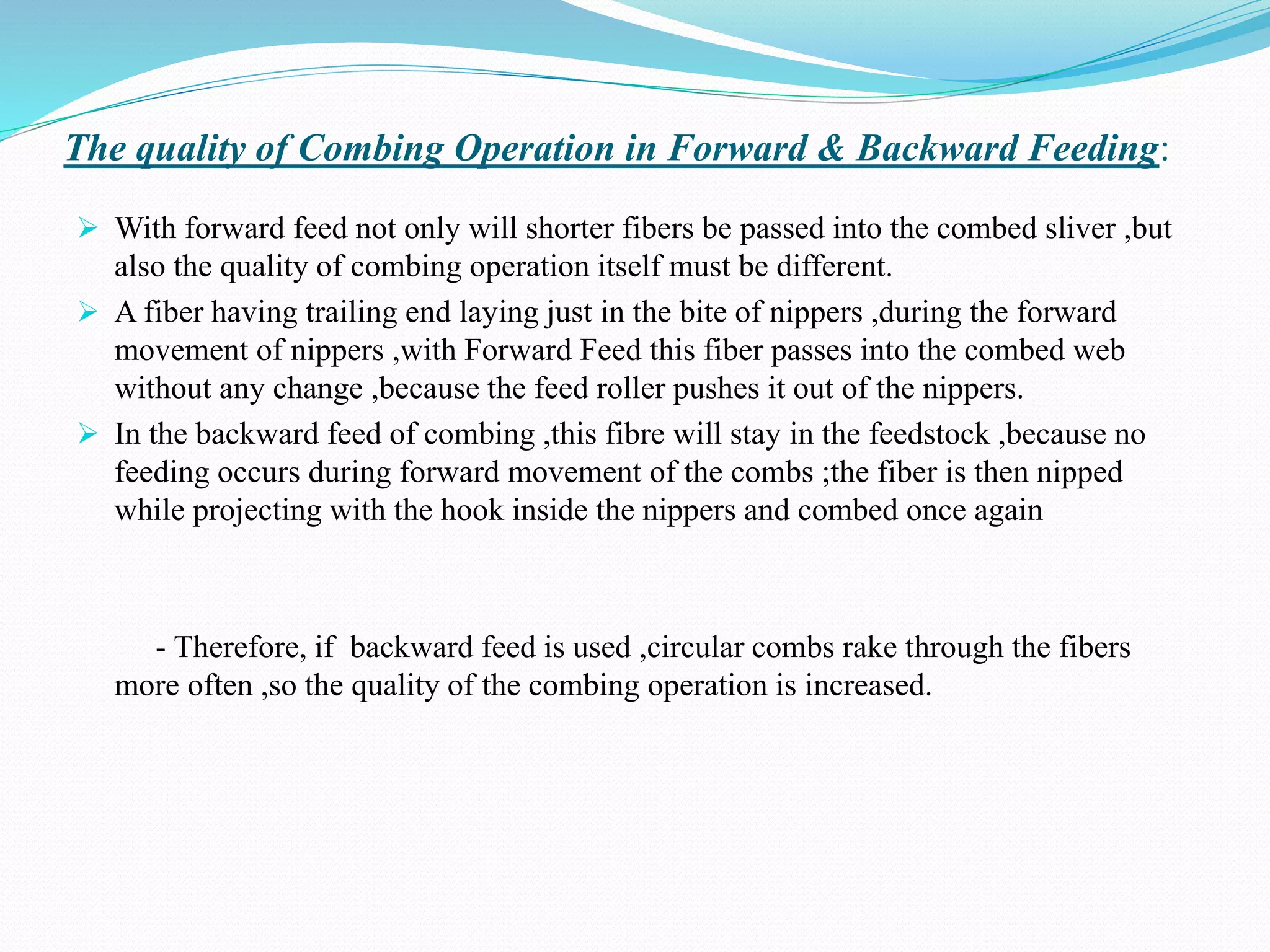 The quality of Combing Operation in Forward & Backward Feeding:

➢ With forward feed not only will shorter fibers be passed into the combed sliver ,but also the quality of combing operation itself must be different.

➢ A fiber having trailing end laying just in the bite of nippers ,during the forward movement of nippers ,with Forward Feed this fiber passes into the combed web without any change ,because the feed roller pushes it out of the nippers.

➢ In the backward feed of combing ,this fibre will stay in the feedstock ,because no feeding occurs during forward movement of the combs ;the fiber is then nipped while projecting with the hook inside the nippers and combed once again

- Therefore, if backward feed is used ,circular combs rake through the fibers more often ,so the quality of the combing operation is increased.